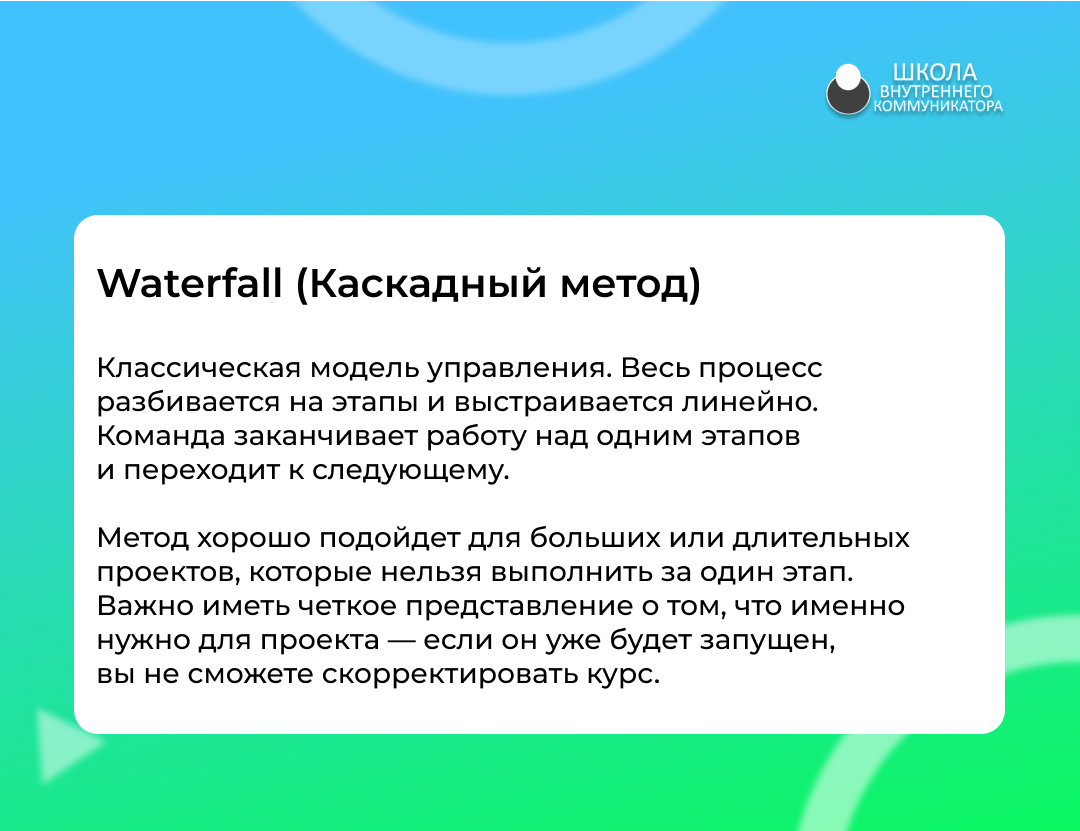 ШКОЛА
ВНУТРЕННЕГО
КОММУНИКАТОРА

Waterfall (Каскадный метод)

Классическая модель управления. Весь процесс разбивается на этапы и выстраивается линейно. Команда заканчивает работу над одним этапов и переходит к следующему.

Метод хорошо подойдет для больших или длительных проектов, которые нельзя выполнить за один этап. Важно иметь четкое представление о том, что именно нужно для проекта — если он уже будет запущен, вы не сможете скорректировать курс.